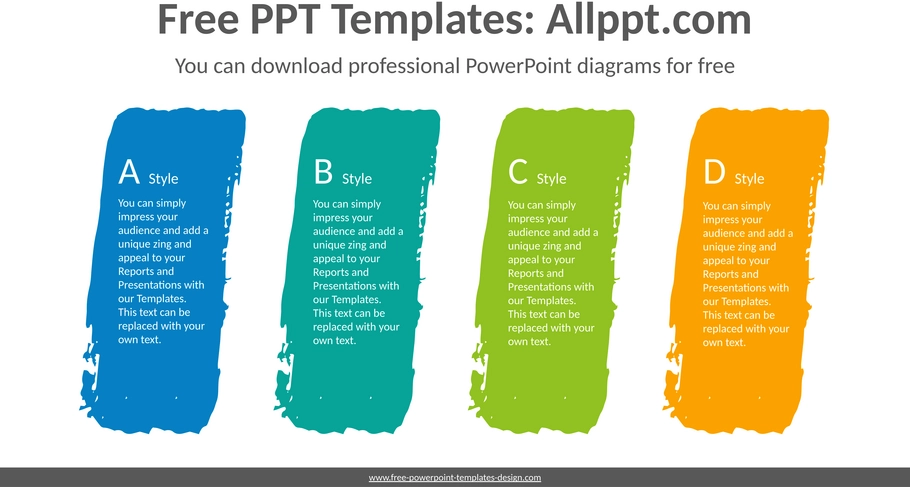 Free PPT Templates: Allppt.com

You can download professional PowerPoint diagrams for free

A Style

You can simply impress your audience and add a unique zing and appeal to your Reports and Presentations with our Templates. This text can be replaced with your own text.

B Style

You can simply impress your audience and add a unique zing and appeal to your Reports and Presentations with our Templates. This text can be replaced with your own text.

C Style

You can simply impress your audience and add a unique zing and appeal to your Reports and Presentations with our Templates. This text can be replaced with your own text.

D Style

You can simply impress your audience and add a unique zing and appeal to your Reports and Presentations with our Templates. This text can be replaced with your own text.

www.free-powerpoint-templates-design.com